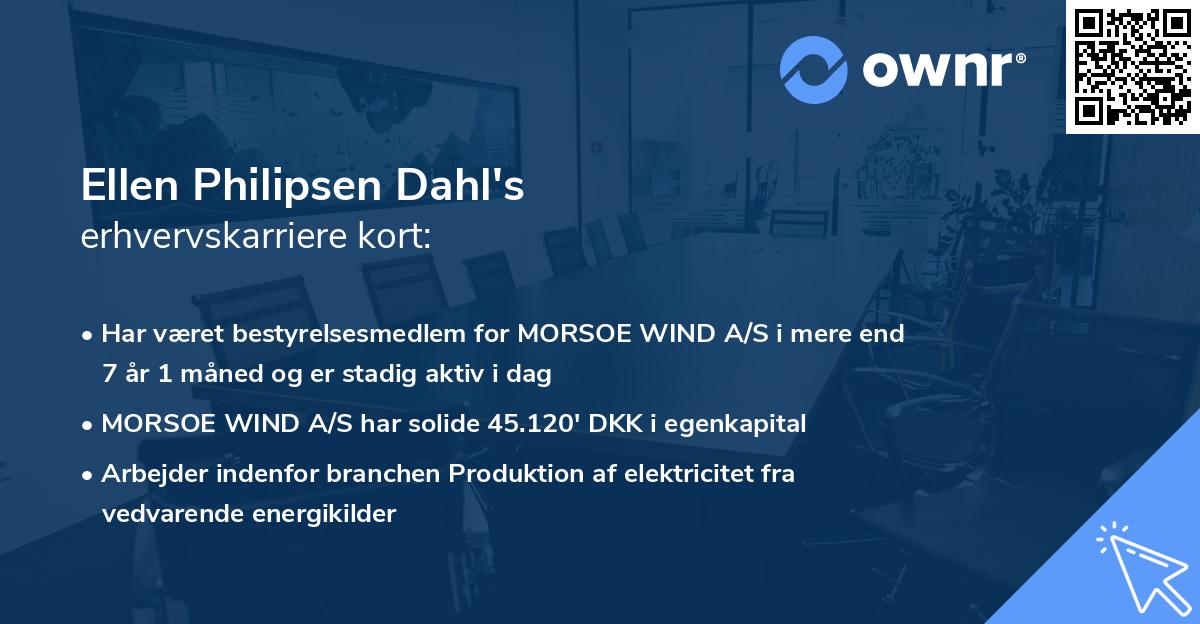 ownr®

Ellen Philipsen Dahl's
erhvervskarriere kort:

• Har været bestyrelsesmedlem for MORSOE WIND A/S i mere end 7 år 1 måned og er stadig aktiv i dag

• MORSOE WIND A/S har solide 45.120' DKK i egenkapital

• Arbejder indenfor branchen Produktion af elektricitet fra vedvarende energikilder